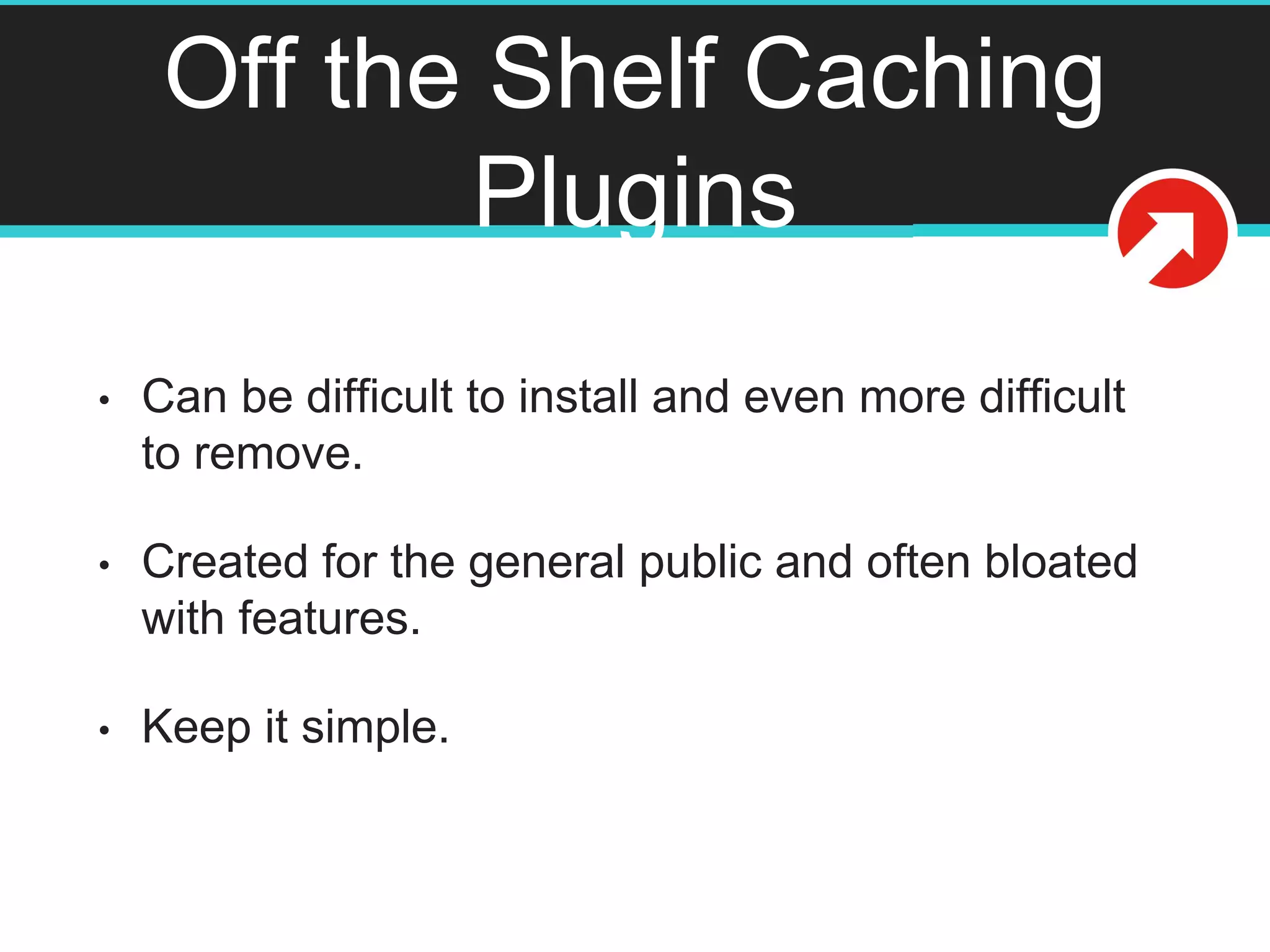 Off the Shelf Caching Plugins

• Can be difficult to install and even more difficult to remove.

• Created for the general public and often bloated with features.

• Keep it simple.